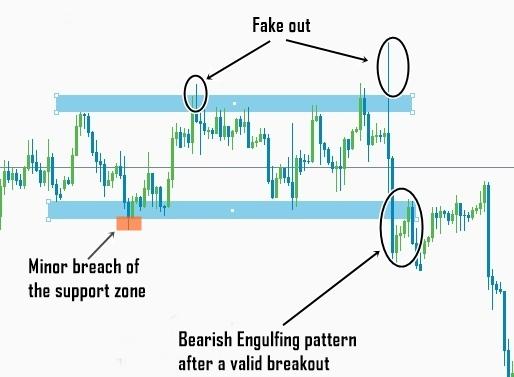 Fake out

Minor breach of the support zone

Bearish Engulfing pattern after a valid breakout